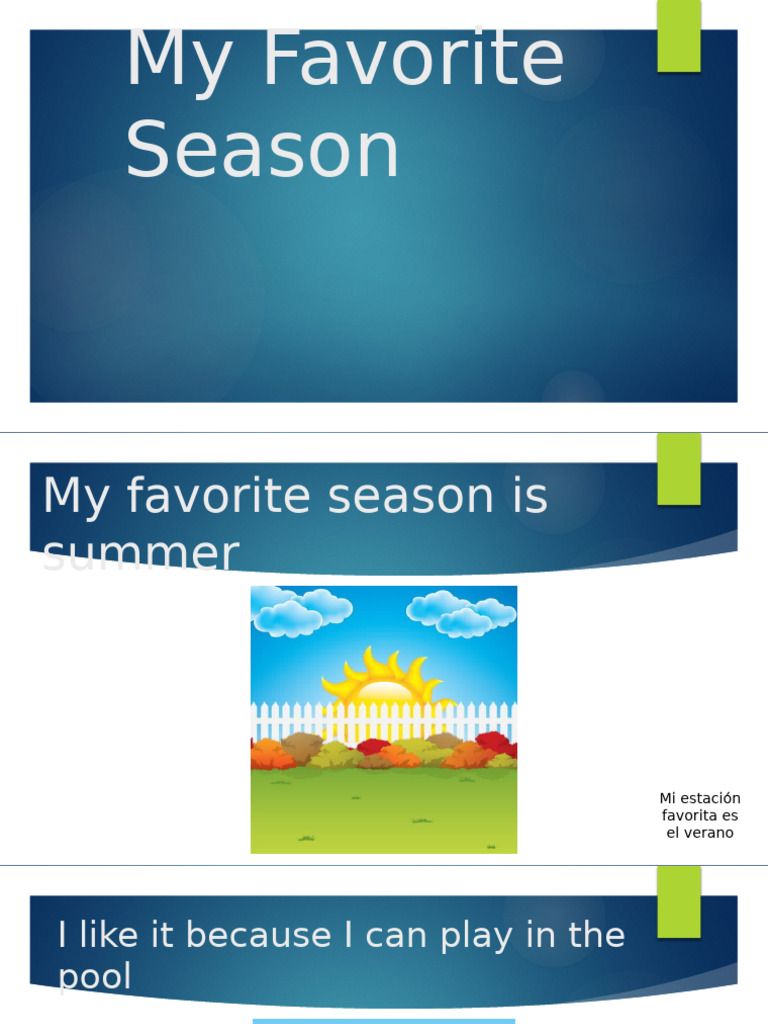 My Favorite Season

My favorite season is summer

Mi estación favorita es el verano

I like it because I can play in the pool